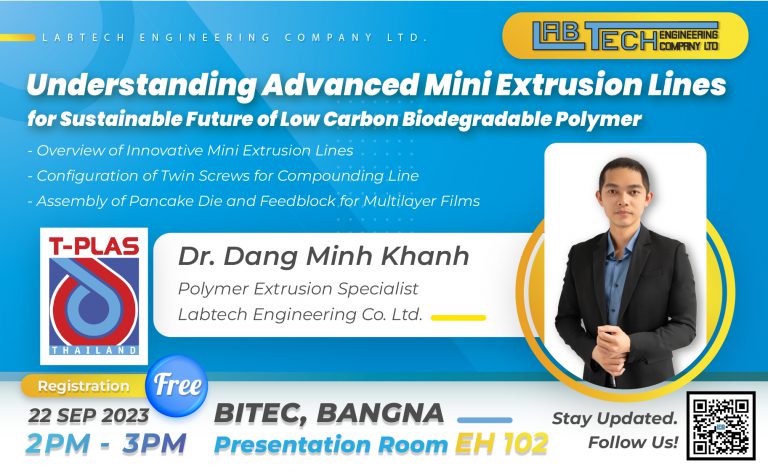 LABTECH ENGINEERING COMPANY LTD.

LAB TECH ENGINEERING COMPANY LTD

Understanding Advanced Mini Extrusion Lines
for Sustainable Future of Low Carbon Biodegradable Polymer

- Overview of Innovative Mini Extrusion Lines
- Configuration of Twin Screws for Compounding Line
- Assembly of Pancake Die and Feedblock for Multilayer Films

T-PLAS
THAILAND

Dr. Dang Minh Khanh
Polymer Extrusion Specialist
Labtech Engineering Co. Ltd.

Registration Free

22 SEP 2023
2PM - 3PM

BITEC, BANGNA
Presentation Room EH 102

Stay Updated.
Follow Us!